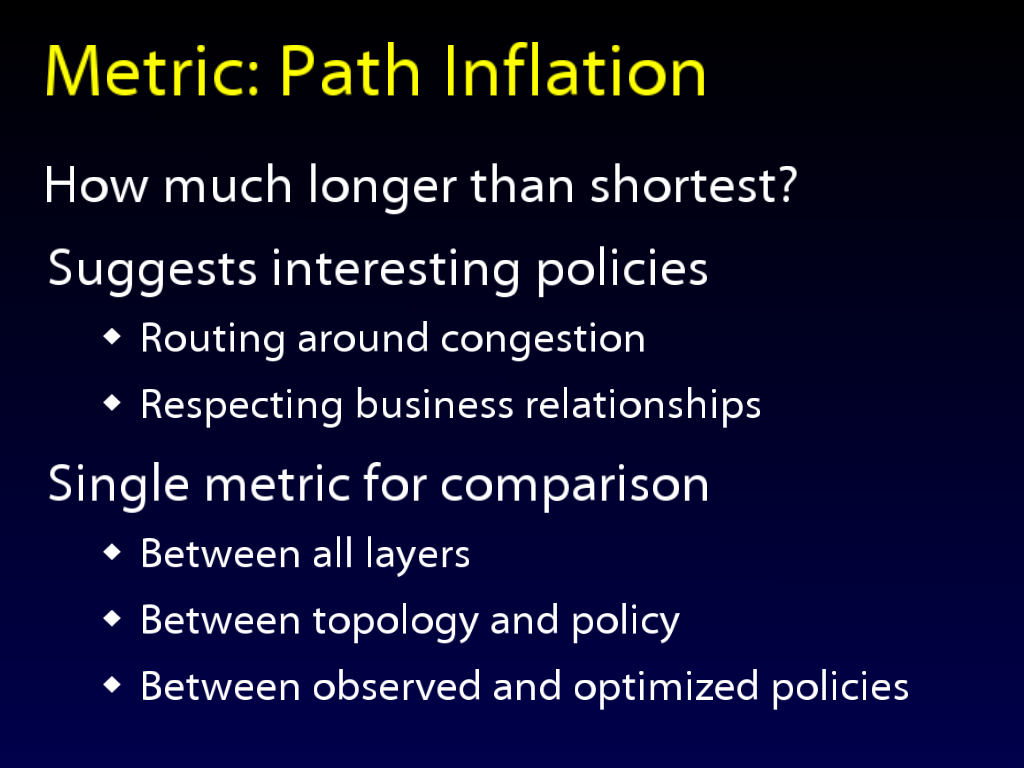 Metric: Path Inflation

How much longer than shortest?

Suggests interesting policies

◆ Routing around congestion

◆ Respecting business relationships

Single metric for comparison

◆ Between all layers

◆ Between topology and policy

◆ Between observed and optimized policies